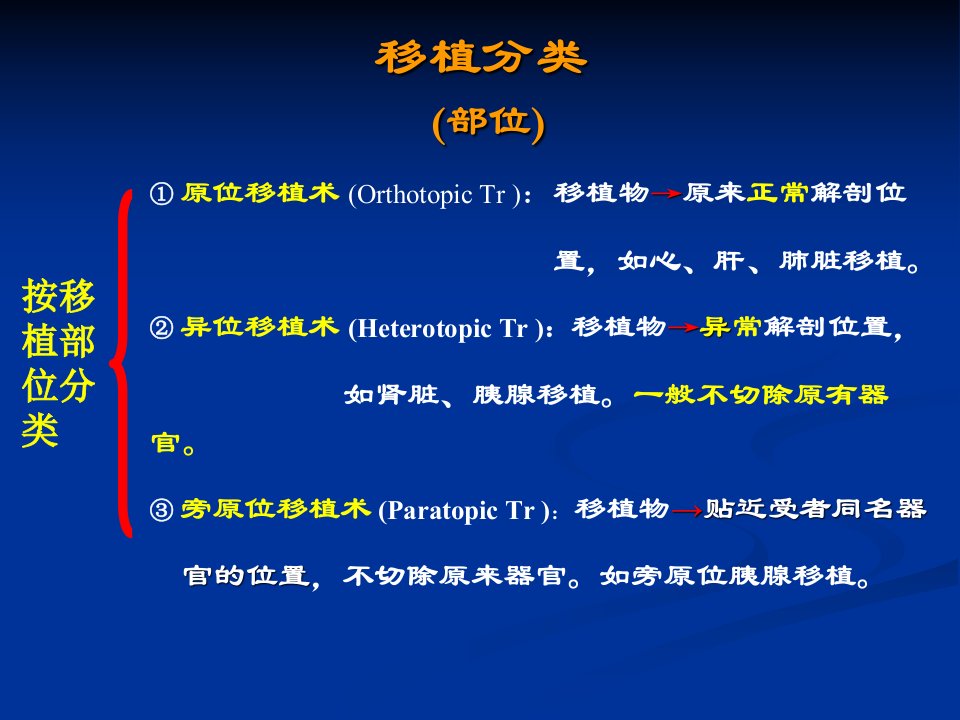 移植分类
(部位)

按移植部位分类

① 原位移植术 (Orthotopic Tr )：移植物→原来正常解剖位置，如心、肝、肺脏移植。

② 异位移植术 (Heterotopic Tr )：移植物→异常解剖位置，如肾脏、胰腺移植。一般不切除原有器官。

③ 旁原位移植术 (Paratopic Tr )：移植物→贴近受者同名器官的位置，不切除原来器官。如旁原位胰腺移植。